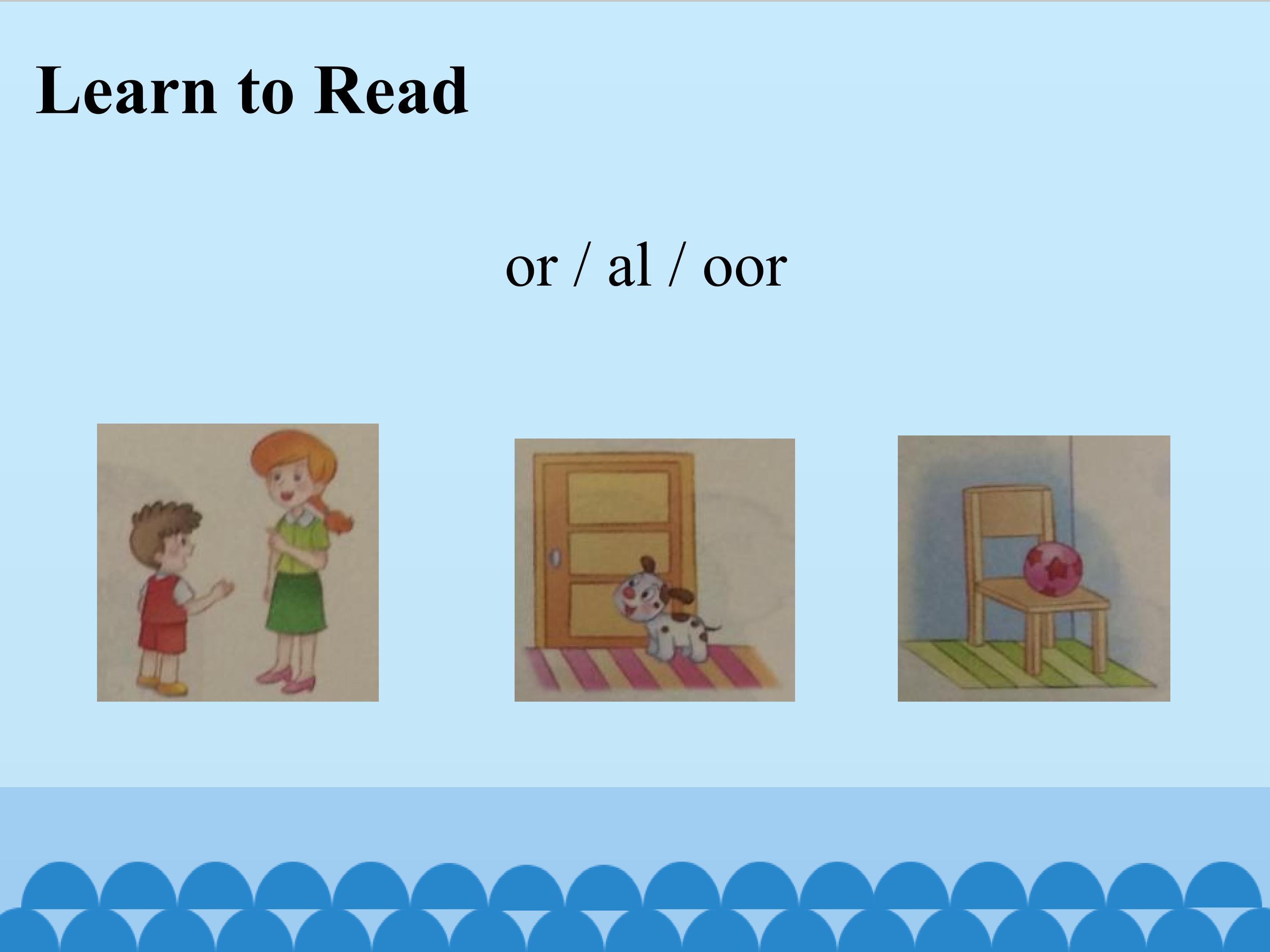 Learn to Read

or / al / oor